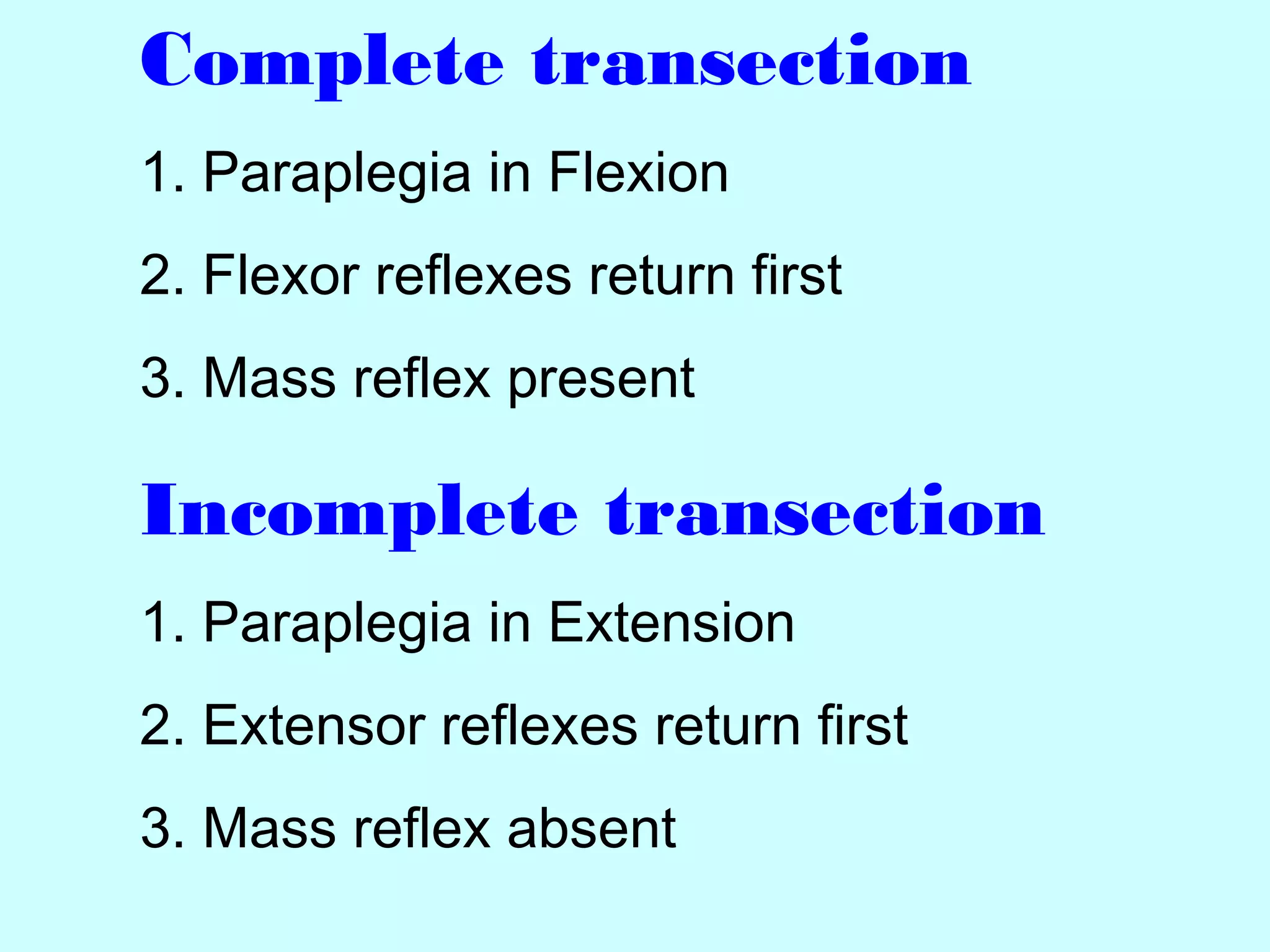 Complete transection

1. Paraplegia in Flexion

2. Flexor reflexes return first

3. Mass reflex present

Incomplete transection

1. Paraplegia in Extension

2. Extensor reflexes return first

3. Mass reflex absent